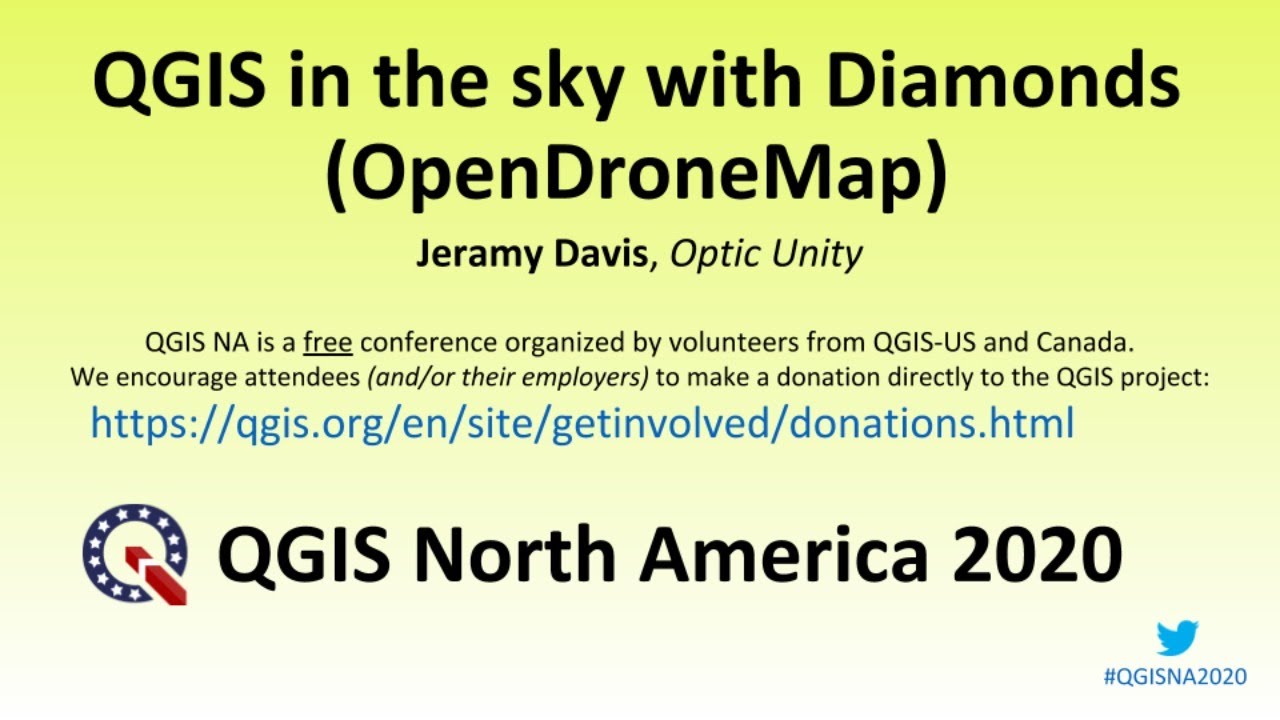 QGIS in the sky with Diamonds (OpenDroneMap)

Jeramy Davis, Optic Unity

QGIS NA is a free conference organized by volunteers from QGIS-US and Canada. We encourage attendees (and/or their employers) to make a donation directly to the QGIS project:
https://qgis.org/en/site/getinvolved/donations.html

QGIS North America 2020

#QGISNA2020